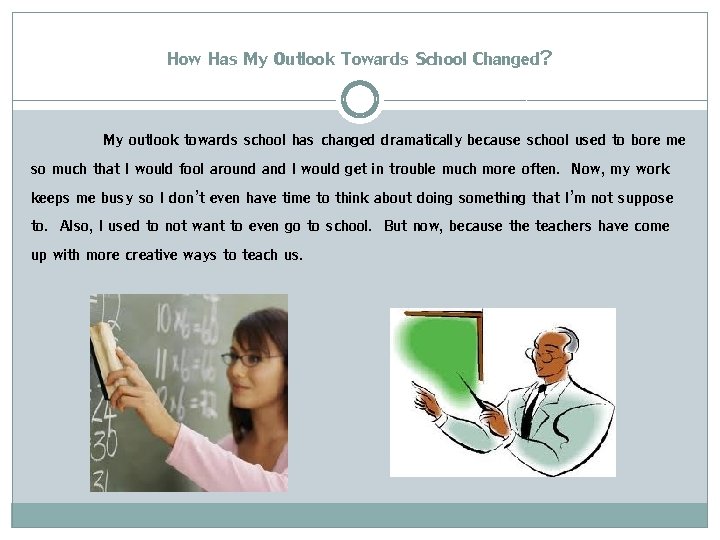 How Has My Outlook Towards School Changed?

My outlook towards school has changed dramatically because school used to bore me so much that I would fool around and I would get in trouble much more often. Now, my work keeps me busy so I don't even have time to think about doing something that I'm not suppose to. Also, I used to not want to even go to school. But now, because the teachers have come up with more creative ways to teach us.

$10 \times 6 = 60$
$11 \times 6 = 66$
$12 \times 6 = 72$
24
30
31